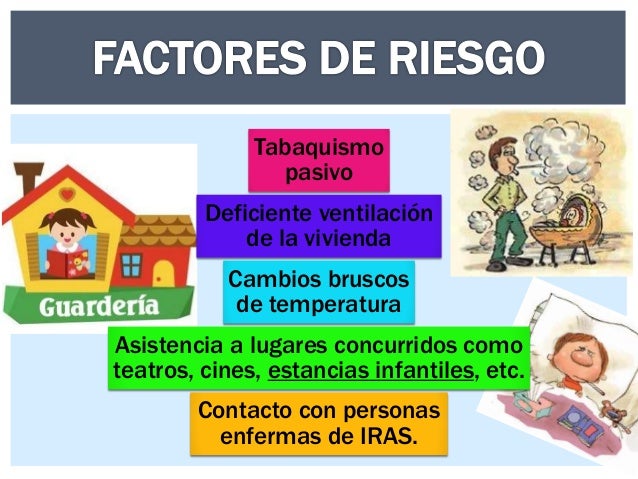 FACTORES DE RIESGO

Guardería

Tabaquismo pasivo

Deficiente ventilación de la vivienda

Cambios bruscos de temperatura

Asistencia a lugares concurridos como teatros, cines, estancias infantiles, etc.

Contacto con personas enfermas de IRAS.